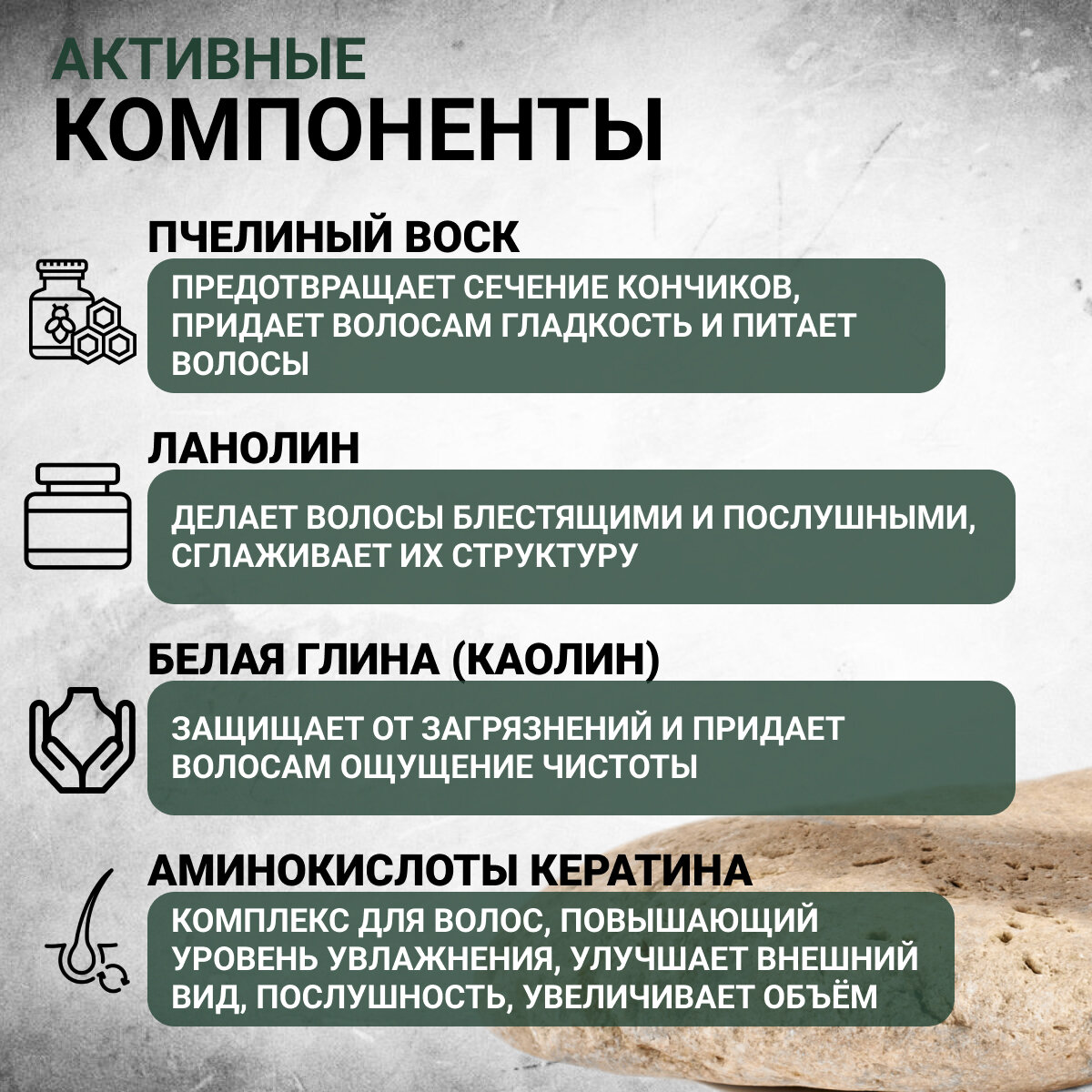 АКТИВНЫЕ
КОМПОНЕНТЫ

ПЧЕЛИНЫЙ ВОСК

ПРЕДОТВРАЩАЕТ СЕЧЕНИЕ КОНЧИКОВ, ПРИДАЕТ ВОЛОСАМ ГЛАДКОСТЬ И ПИТАЕТ ВОЛОСЫ

ЛАНОЛИН

ДЕЛАЕТ ВОЛОСЫ БЛЕСТЯЩИМИ И ПОСЛУШНЫМИ, СГЛАЖИВАЕТ ИХ СТРУКТУРУ

БЕЛАЯ ГЛИНА (КАОЛИН)

ЗАЩИЩАЕТ ОТ ЗАГРЯЗНЕНИЙ И ПРИДАЕТ ВОЛОСАМ ОЩУЩЕНИЕ ЧИСТОТЫ

АМИНОКИСЛОТЫ КЕРАТИНА

КОМПЛЕКС ДЛЯ ВОЛОС, ПОВЫШАЮЩИЙ УРОВЕНЬ УВЛАЖНЕНИЯ, УЛУЧШАЕТ ВНЕШНИЙ ВИД, ПОСЛУШНОСТЬ, УВЕЛИЧИВАЕТ ОБЪЁМ